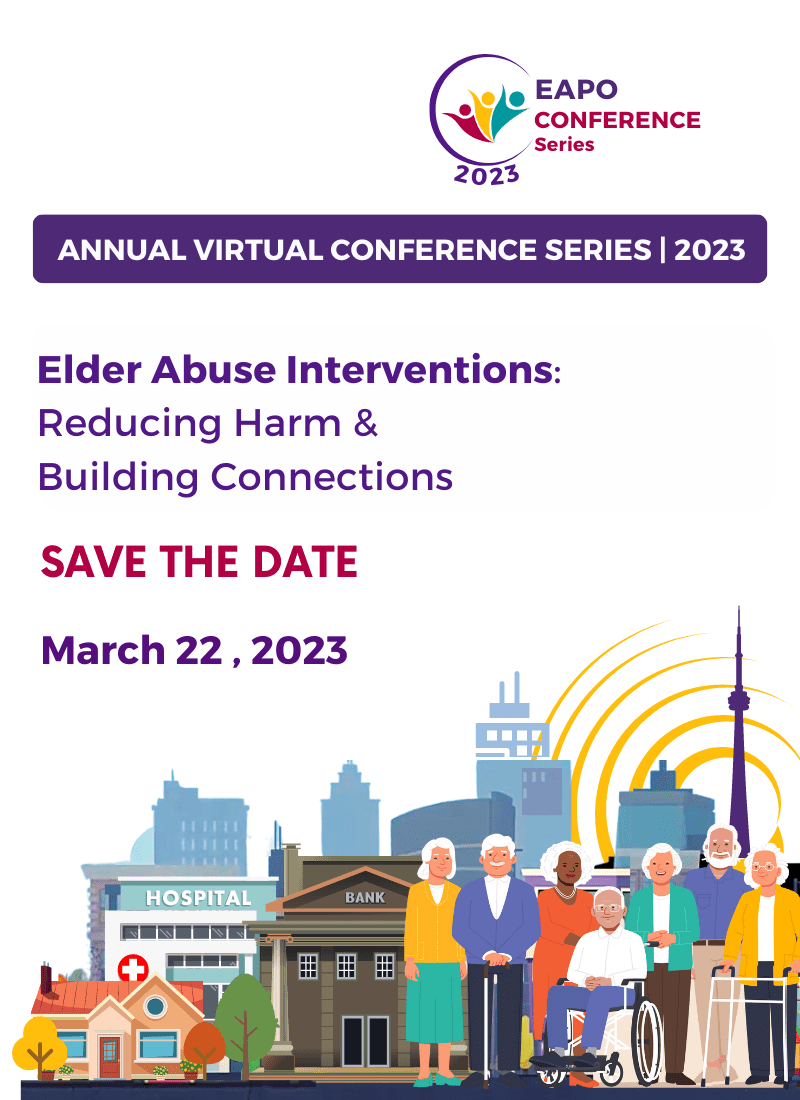 EAPO CONFERENCE Series 2023

ANNUAL VIRTUAL CONFERENCE SERIES | 2023

Elder Abuse Interventions: Reducing Harm & Building Connections

SAVE THE DATE

March 22 , 2023

HOSPITAL

BANK